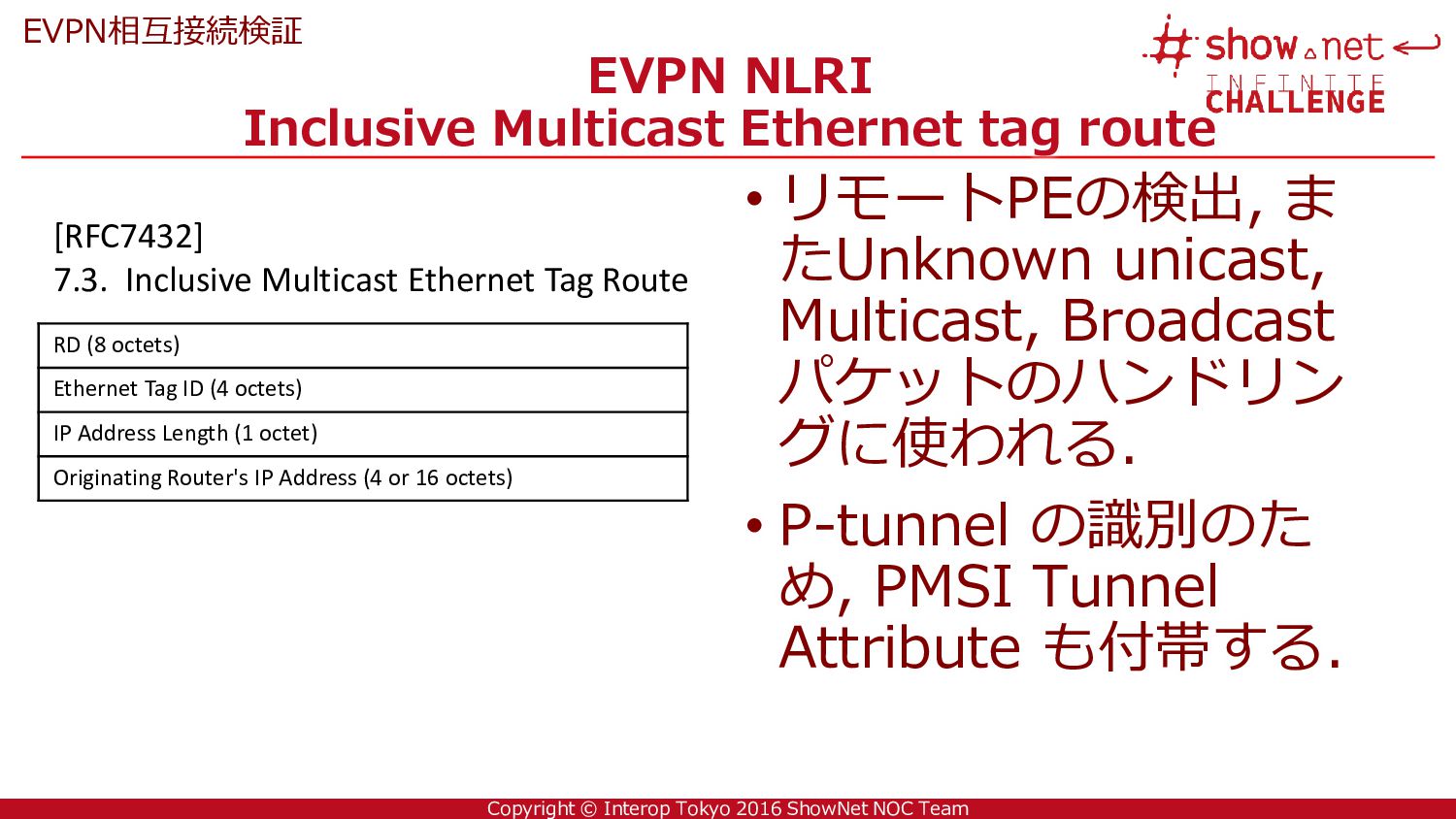 EVPN相互接続検証

#show.net
INFINITE
CHALLENGE

EVPN NLRI
Inclusive Multicast Ethernet tag route

[RFC7432]
7.3. Inclusive Multicast Ethernet Tag Route

| RD (8 octets) |
|---|
| Ethernet Tag ID (4 octets) |
| IP Address Length (1 octet) |
| Originating Router's IP Address (4 or 16 octets) |

• リモートPEの検出, またUnknown unicast, Multicast, Broadcast パケットのハンドリングに使われる.

• P-tunnel の識別のため, PMSI Tunnel Attribute も付帯する.

Copyright © Interop Tokyo 2016 ShowNet NOC Team